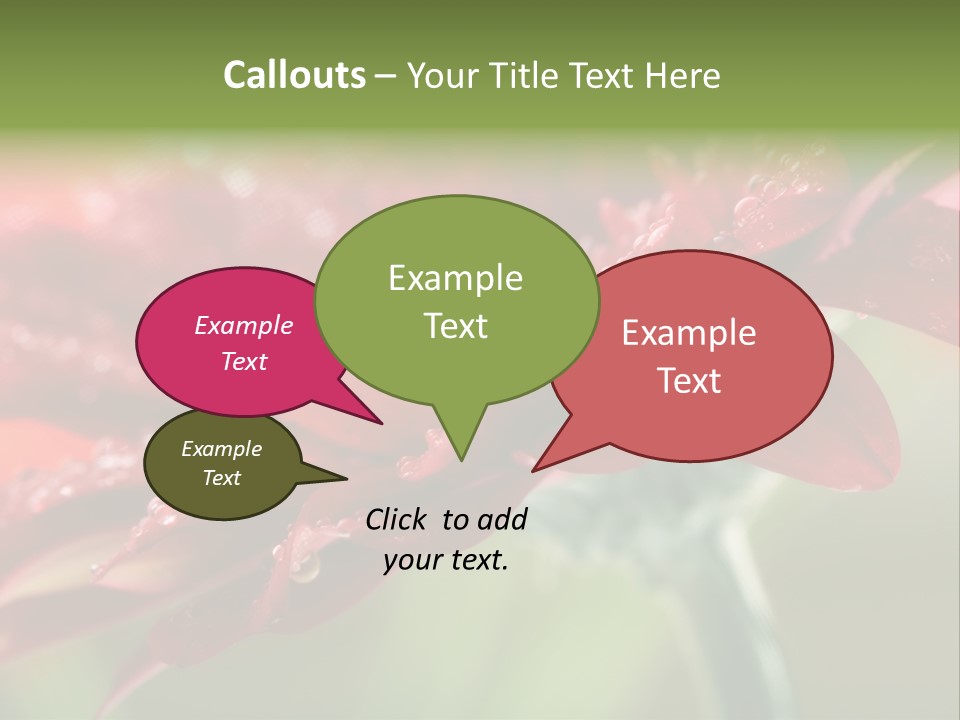 Callouts – Your Title Text Here

Example Text

Example Text

Example Text

Example Text

Click to add your text.